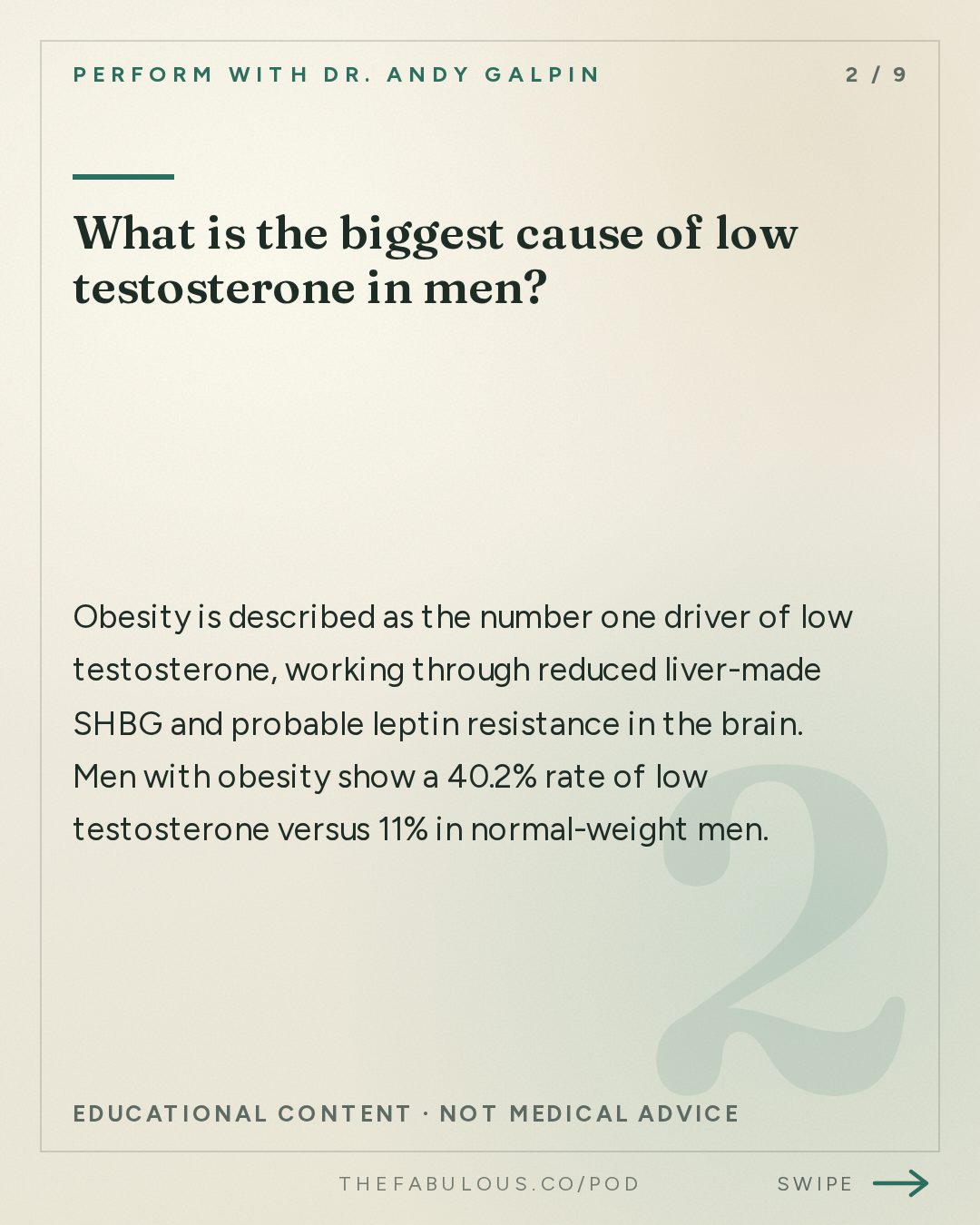 PERFORM WITH DR. ANDY GALPIN

2 / 9

What is the biggest cause of low testosterone in men?

Obesity is described as the number one driver of low testosterone, working through reduced liver-made SHBG and probable leptin resistance in the brain. Men with obesity show a 40.2% rate of low testosterone versus 11% in normal-weight men.

2

EDUCATIONAL CONTENT · NOT MEDICAL ADVICE

THEFABULOUS.CO/POD

SWIPE